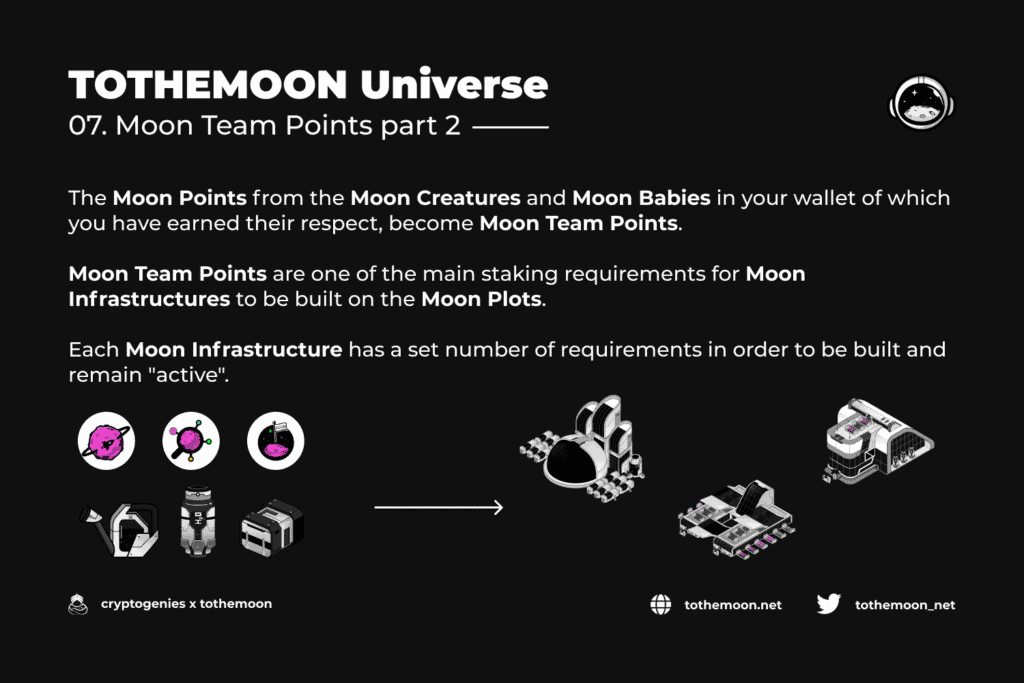 TOTHEMOON Universe

07. Moon Team Points part 2

The Moon Points from the Moon Creatures and Moon Babies in your wallet of which you have earned their respect, become Moon Team Points.

Moon Team Points are one of the main staking requirements for Moon Infrastructures to be built on the Moon Plots.

Each Moon Infrastructure has a set number of requirements in order to be built and remain "active".

cryptogenies x tothemoon

tothemoon.net

tothemoon_net